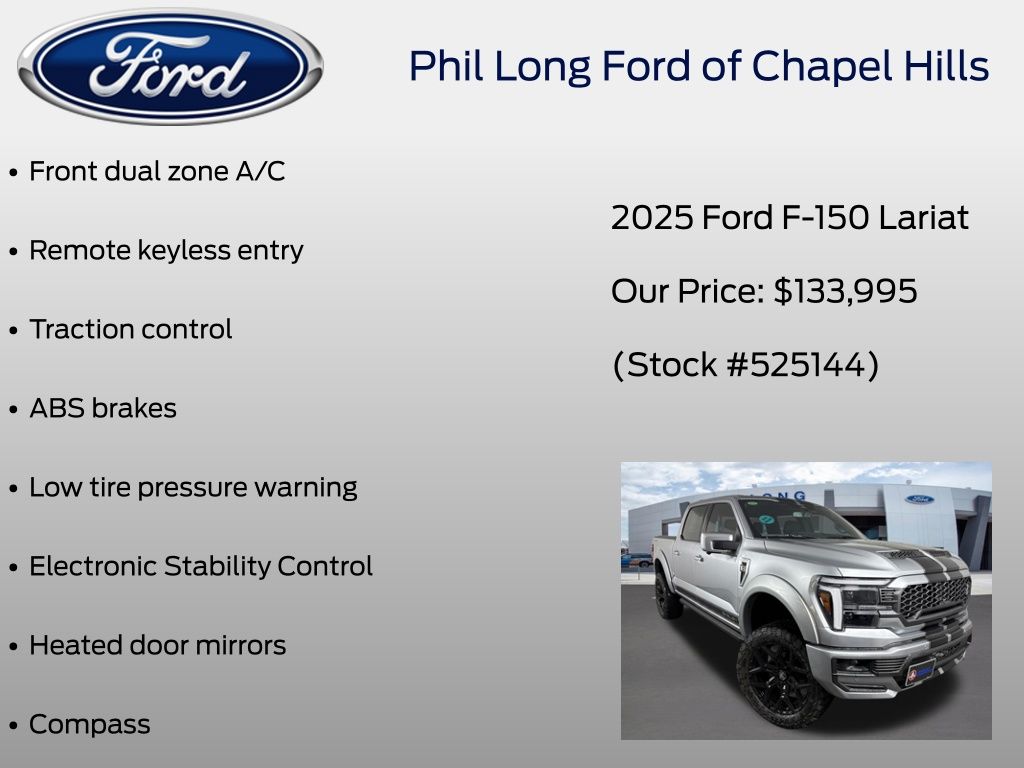 Ford

Phil Long Ford of Chapel Hills

• Front dual zone A/C
• Remote keyless entry
• Traction control
• ABS brakes
• Low tire pressure warning
• Electronic Stability Control
• Heated door mirrors
• Compass

2025 Ford F-150 Lariat

Our Price: $133,995

(Stock #525144)

LONG

Ford